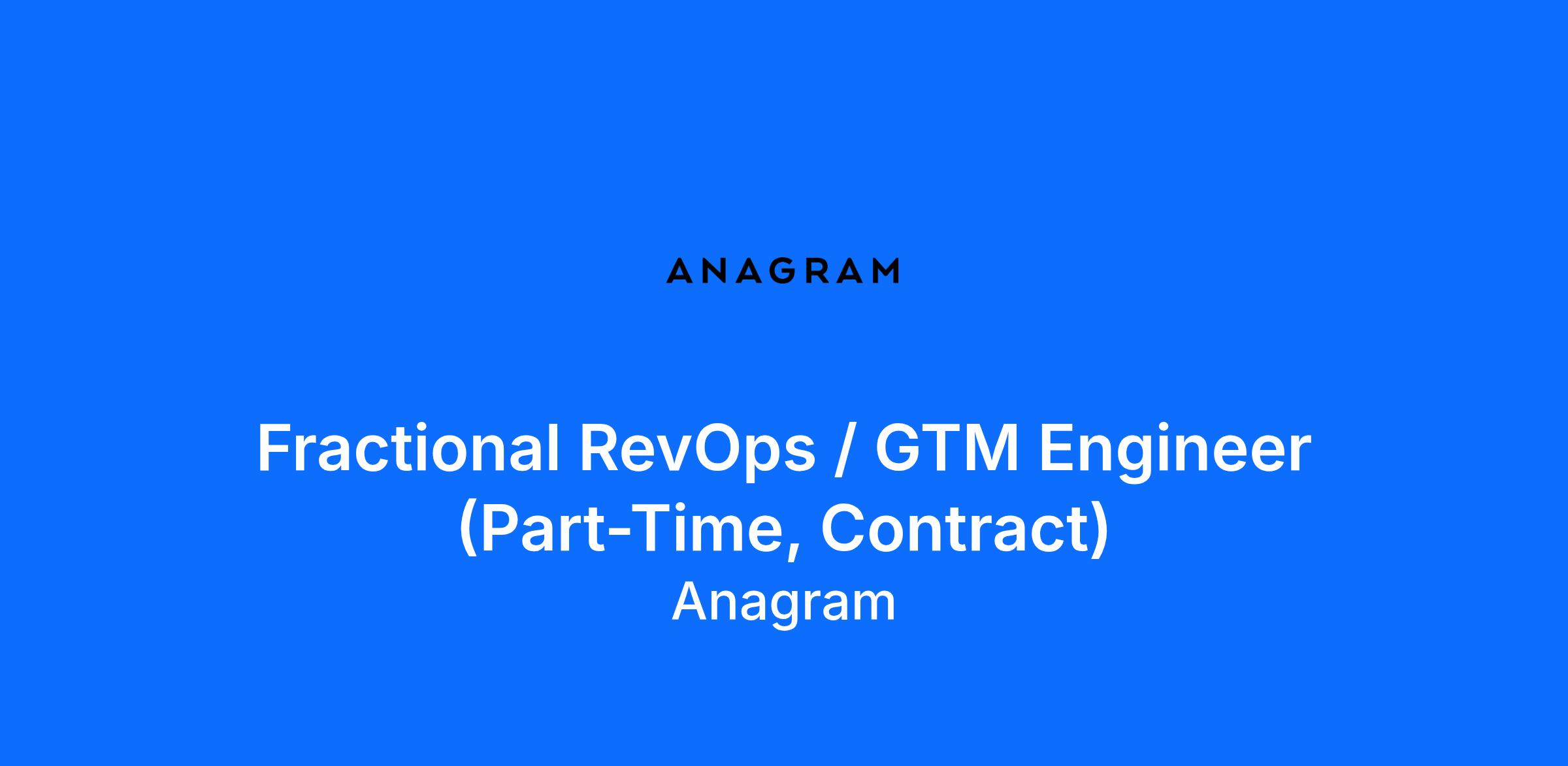 ANAGRAM

Fractional RevOps / GTM Engineer (Part-Time, Contract)

Anagram